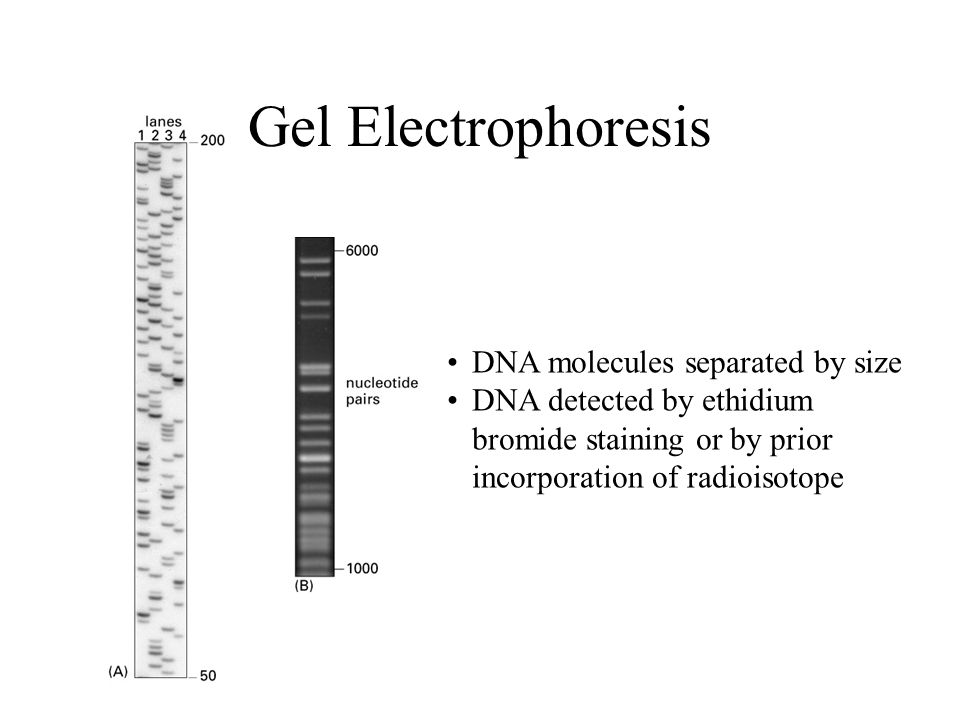 Gel Electrophoresis

lanes
1 2 3 4
200
50
(A)

6000
nucleotide pairs
1000
(B)

• DNA molecules separated by size
• DNA detected by ethidium bromide staining or by prior incorporation of radioisotope